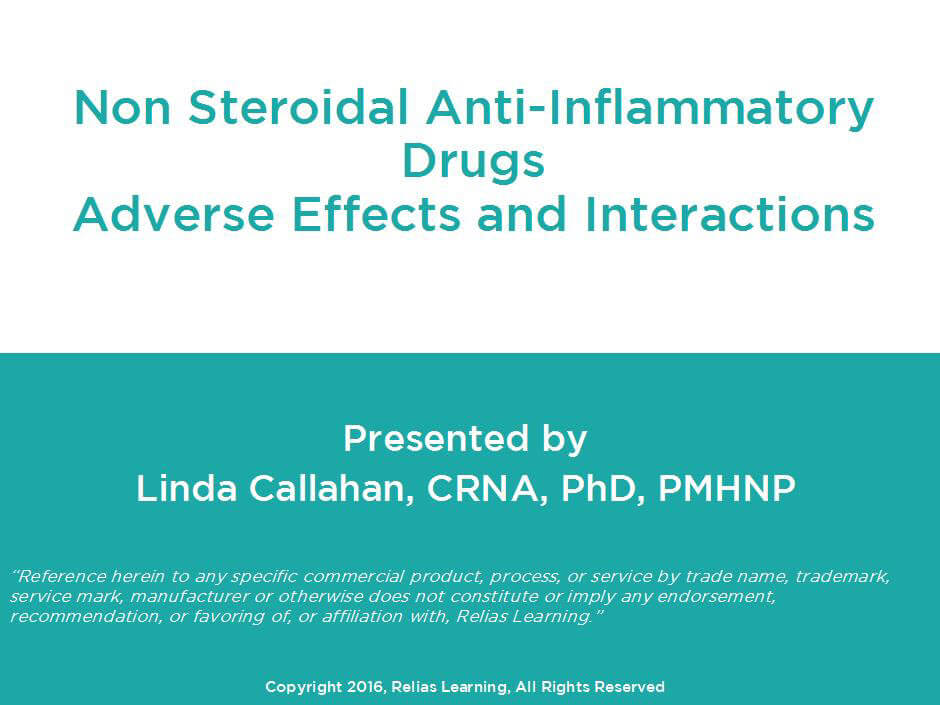 Non Steroidal Anti-Inflammatory Drugs
Adverse Effects and Interactions

Presented by
Linda Callahan, CRNA, PhD, PMHNP

"Reference herein to any specific commercial product, process, or service by trade name, trademark, service mark, manufacturer or otherwise does not constitute or imply any endorsement, recommendation, or favoring of, or affiliation with, Relias Learning."

Copyright 2016, Relias Learning, All Rights Reserved